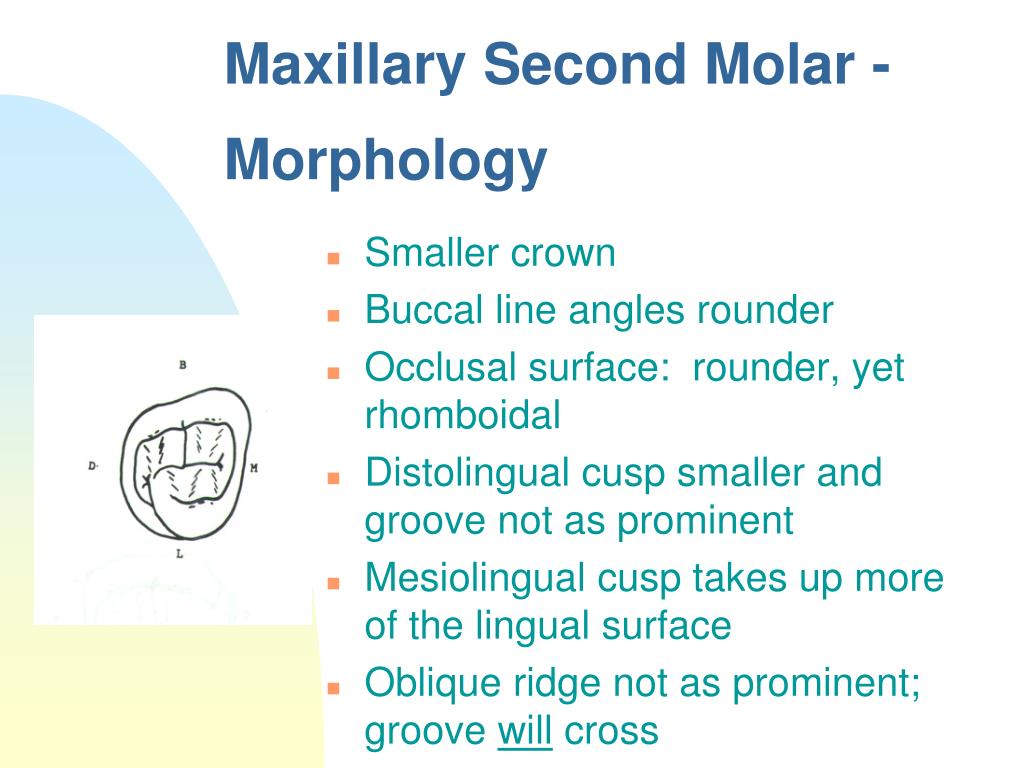 Maxillary Second Molar - Morphology

B

D

M

L

- Smaller crown
- Buccal line angles rounder
- Occlusal surface: rounder, yet rhomboidal
- Distolingual cusp smaller and groove not as prominent
- Mesiolingual cusp takes up more of the lingual surface
- Oblique ridge not as prominent; groove will cross